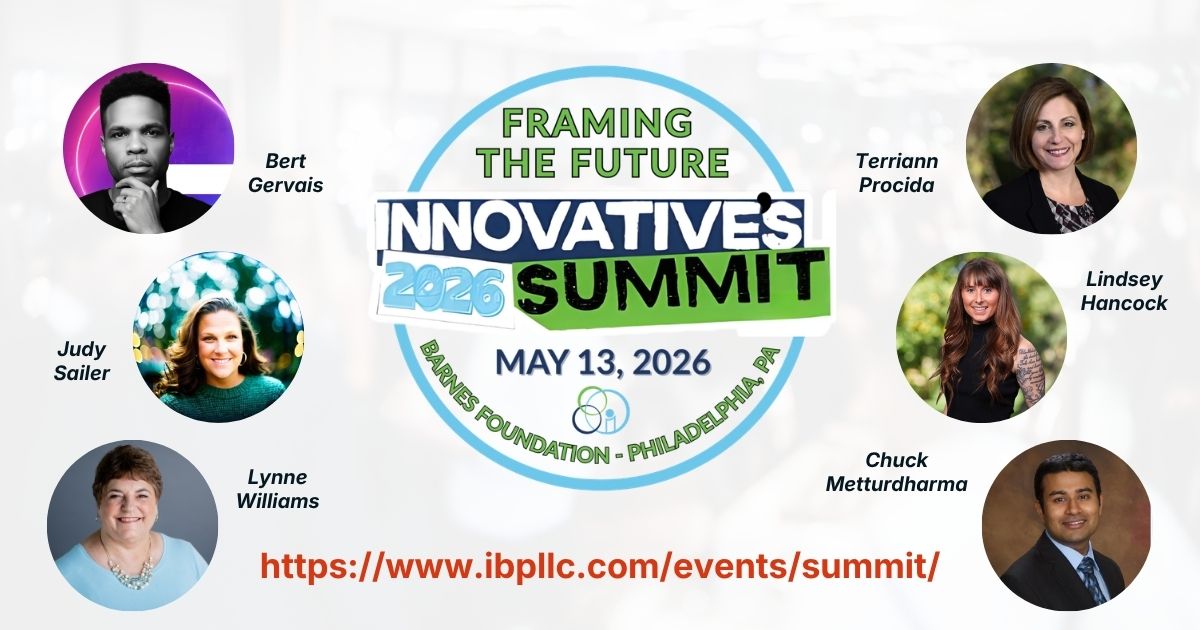 Bert Gervais

Judy Sailer

Lynne Williams

FRAMING THE FUTURE

INNOVATIVE'S 2026 SUMMIT

MAY 13, 2026

BARNES FOUNDATION - PHILADELPHIA, PA

Terriann Procida

Lindsey Hancock

Chuck Metturdharma

https://www.ibpllc.com/events/summit/